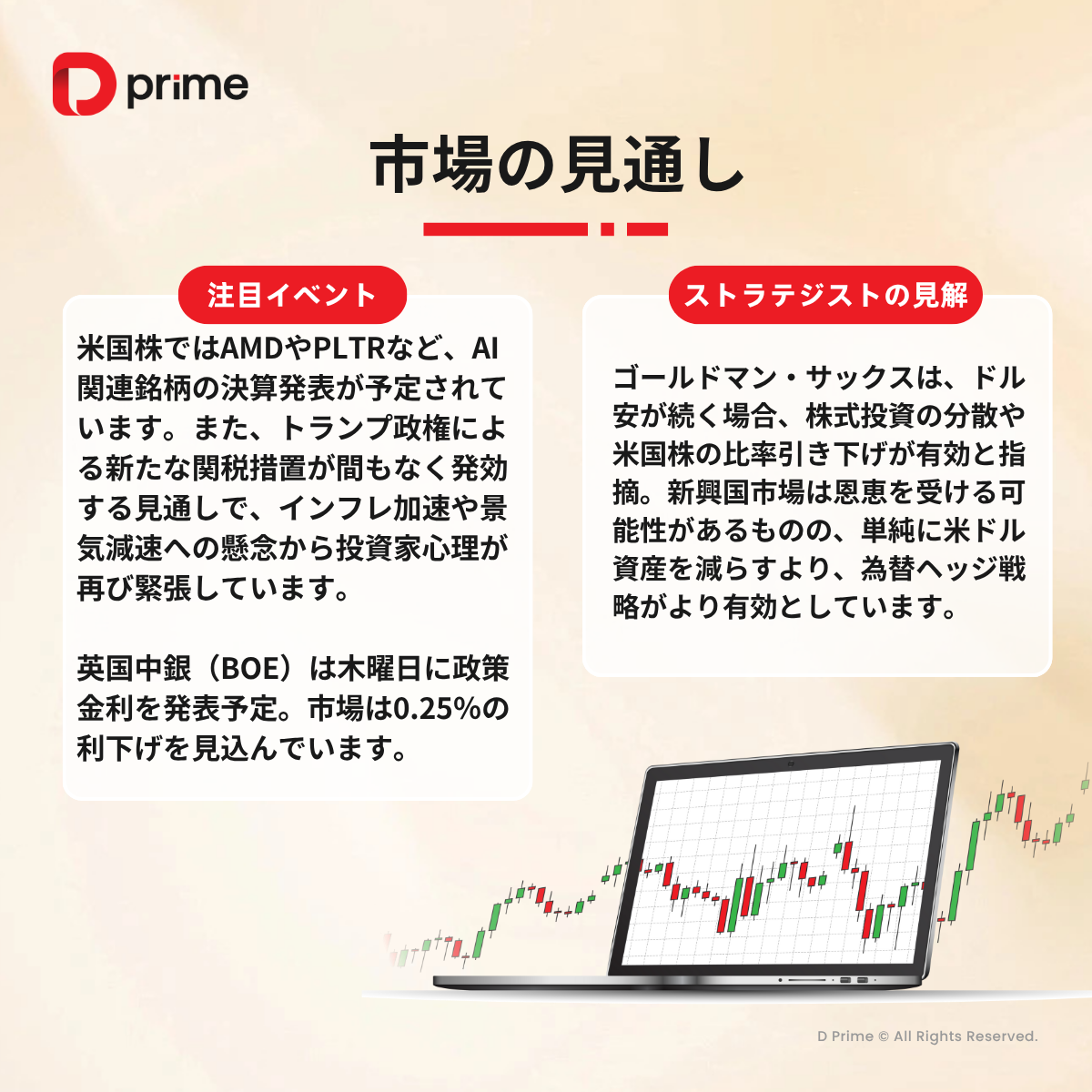 D prime

市場の見通し

注目イベント

米国株ではAMDやPLTRなど、AI関連銘柄の決算発表が予定されています。また、トランプ政権による新たな関税措置が間もなく発効する見通しで、インフレ加速や景気減速への懸念から投資家心理が再び緊張しています。

英国中銀（BOE）は木曜日に政策金利を発表予定。市場は0.25%の利下げを見込んでいます。

ストラテジストの見解

ゴールドマン・サックスは、ドル安が続く場合、株式投資の分散や米国株の比率引き下げが有効と指摘。新興国市場は恩恵を受ける可能性があるものの、単純に米ドル資産を減らすより、為替ヘッジ戦略がより有効としています。

D Prime © All Rights Reserved.